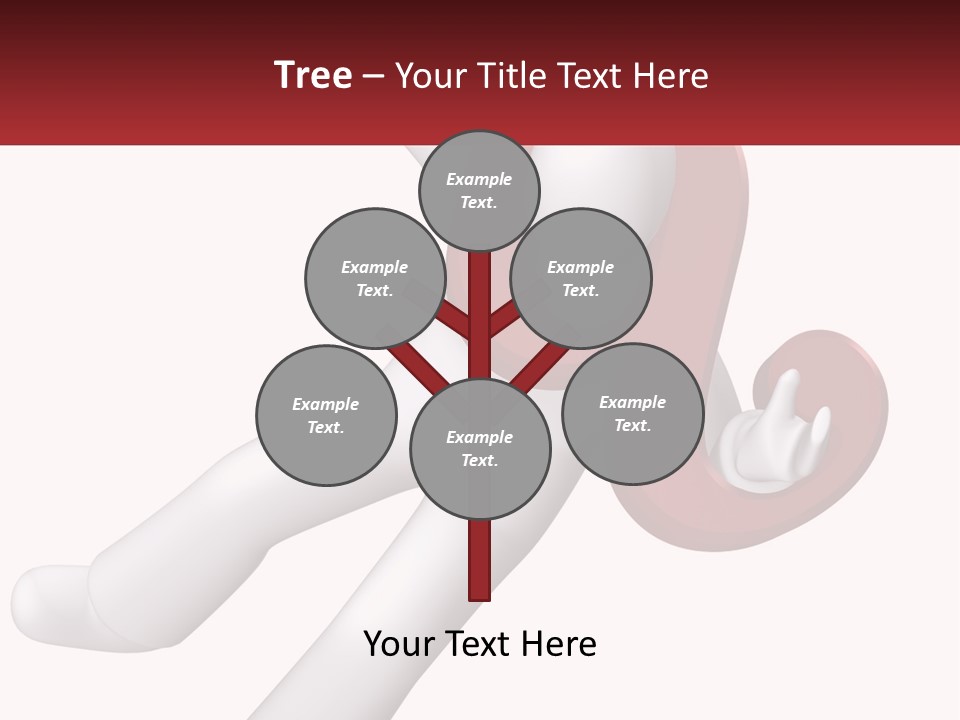 Tree – Your Title Text Here

Example Text.

Example Text.

Example Text.

Example Text.

Example Text.

Example Text.

Your Text Here